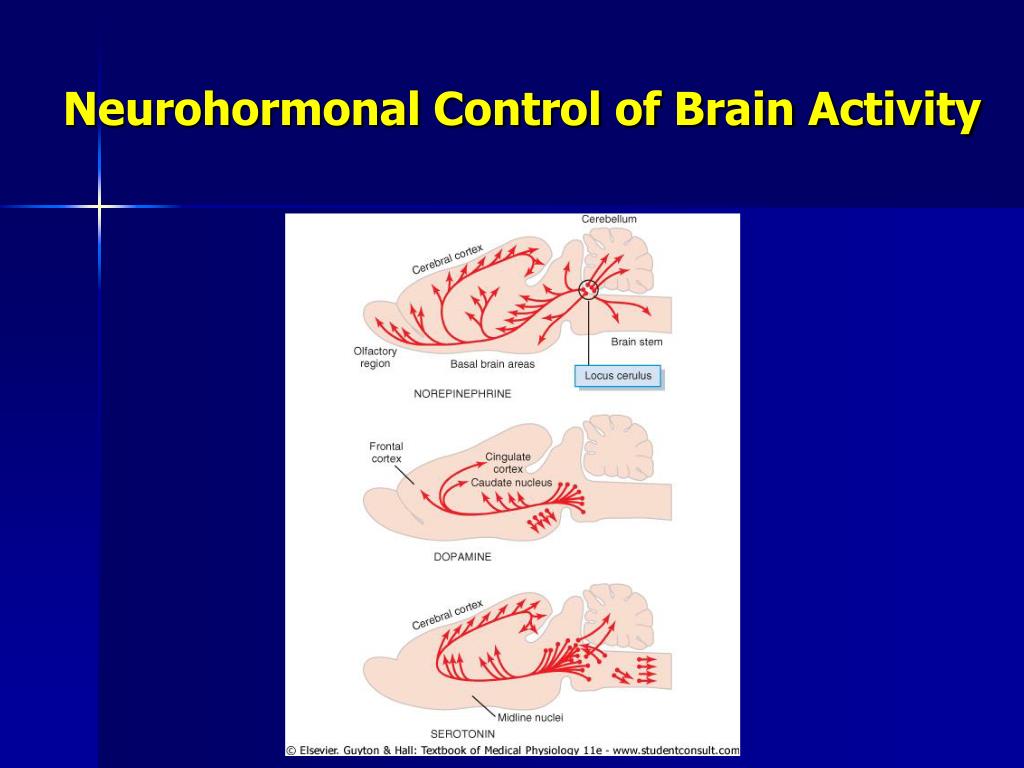 Neurohormonal Control of Brain Activity

Cerebellum
Cerebral cortex
Olfactory region
Basal brain areas
Brain stem
Locus cerulus
NOREPINEPHRINE

Frontal cortex
Cingulate cortex
Caudate nucleus
DOPAMINE

Cerebral cortex
Midline nuclei
SEROTONIN

© Elsevier. Guyton & Hall: Textbook of Medical Physiology 11e - www.studentconsult.com